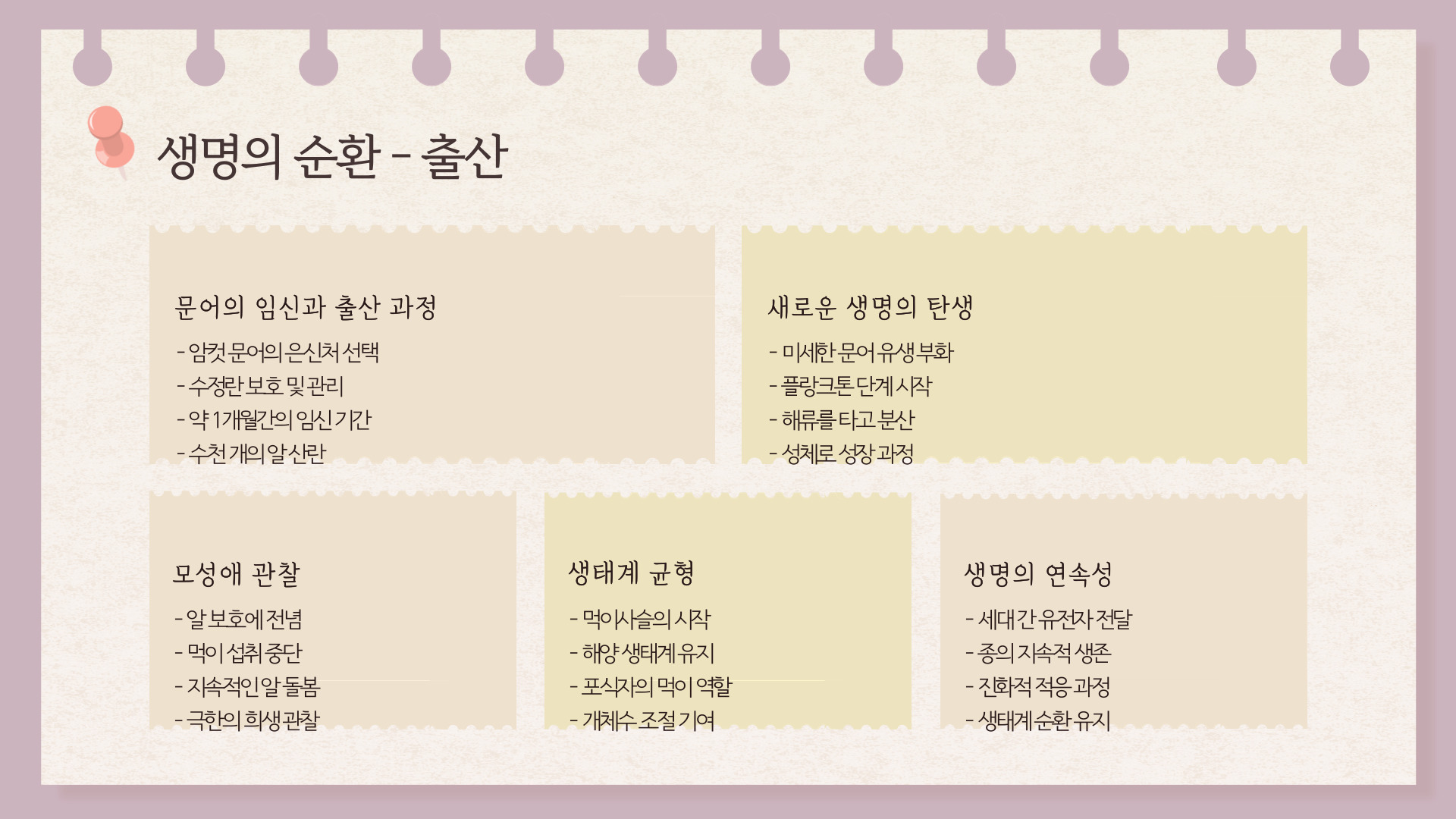 생명의 순환 - 출산

문어의 임신과 출산 과정

- 암컷 문어의 은신처 선택
- 수정란 보호 및 관리
- 약 1개월간의 임신 기간
- 수천 개의 알 산란

새로운 생명의 탄생

- 미세한 문어 유생 부화
- 플랑크톤 단계 시작
- 해류를 타고 분산
- 성체로 성장 과정

모성애 관찰

- 알 보호에 전념
- 먹이 섭취 중단
- 지속적인 알 돌봄
- 극한의 희생 관찰

생태계 균형

- 먹이사슬의 시작
- 해양 생태계 유지
- 포식자의 먹이 역할
- 개체수 조절 기여

생명의 연속성

- 세대 간 유전자 전달
- 종의 지속적 생존
- 진화적 적응 과정
- 생태계 순환 유지